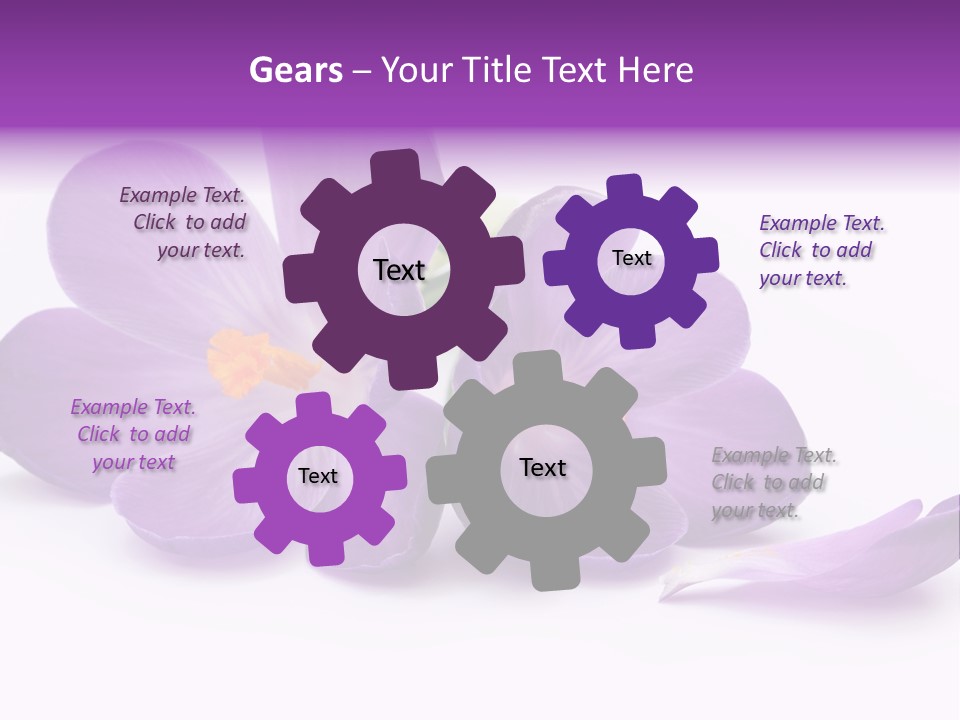 Gears – Your Title Text Here

Example Text. Click to add your text.

Text

Text

Example Text. Click to add your text.

Example Text. Click to add your text

Text

Text

Example Text. Click to add your text.